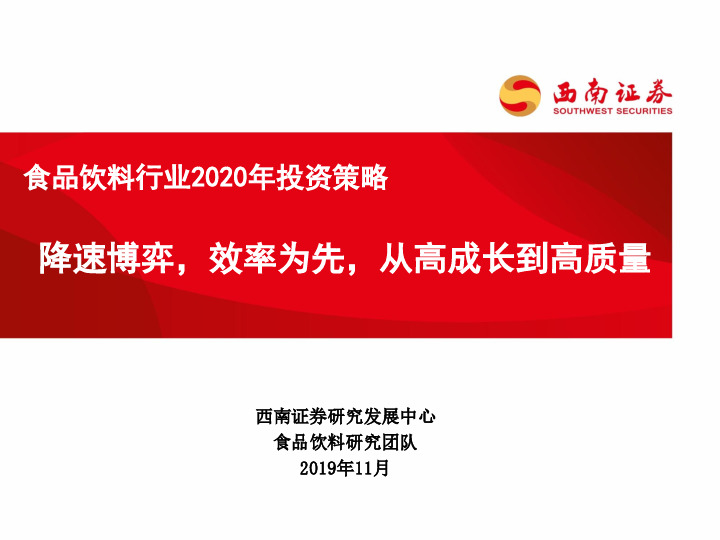 西南证券
SOUTHWEST SECURITIES

食品饮料行业2020年投资策略

降速博弈，效率为先，从高成长到高质量

西南证券研究发展中心
食品饮料研究团队
2019年11月